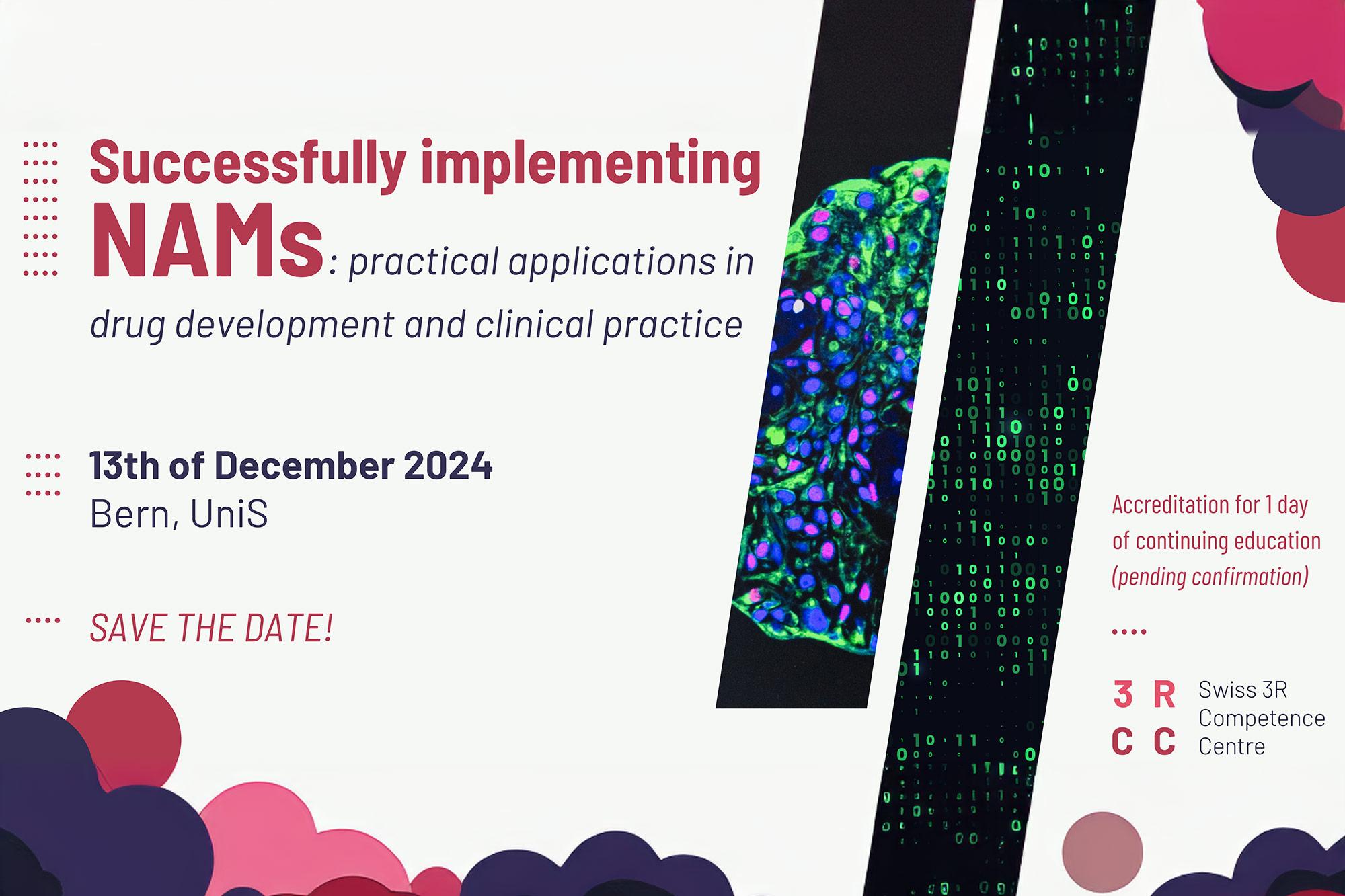 Successfully implementing NAMs: practical applications in drug development and clinical practice

13th of December 2024
Bern, UniS

SAVE THE DATE!

Accreditation for 1 day of continuing education (pending confirmation)

3 R
C C
Swiss 3R Competence Centre